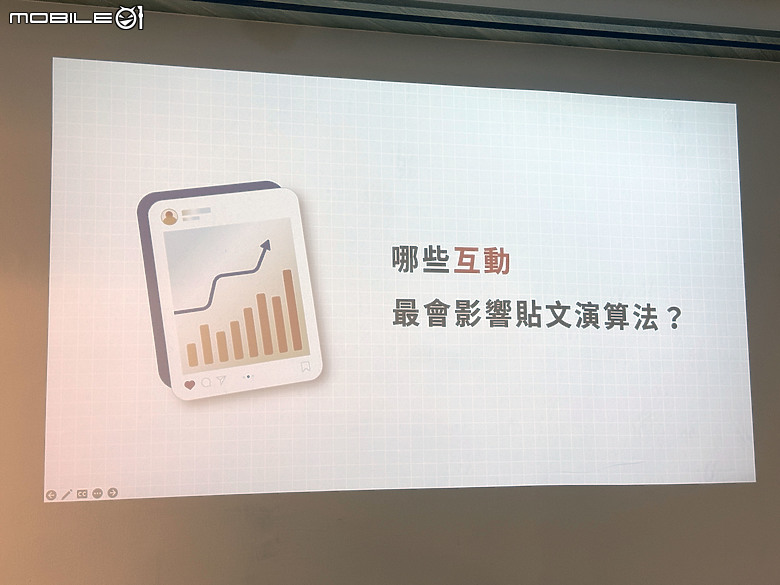 MOBILE01

哪些互動
最會影響貼文演算法？